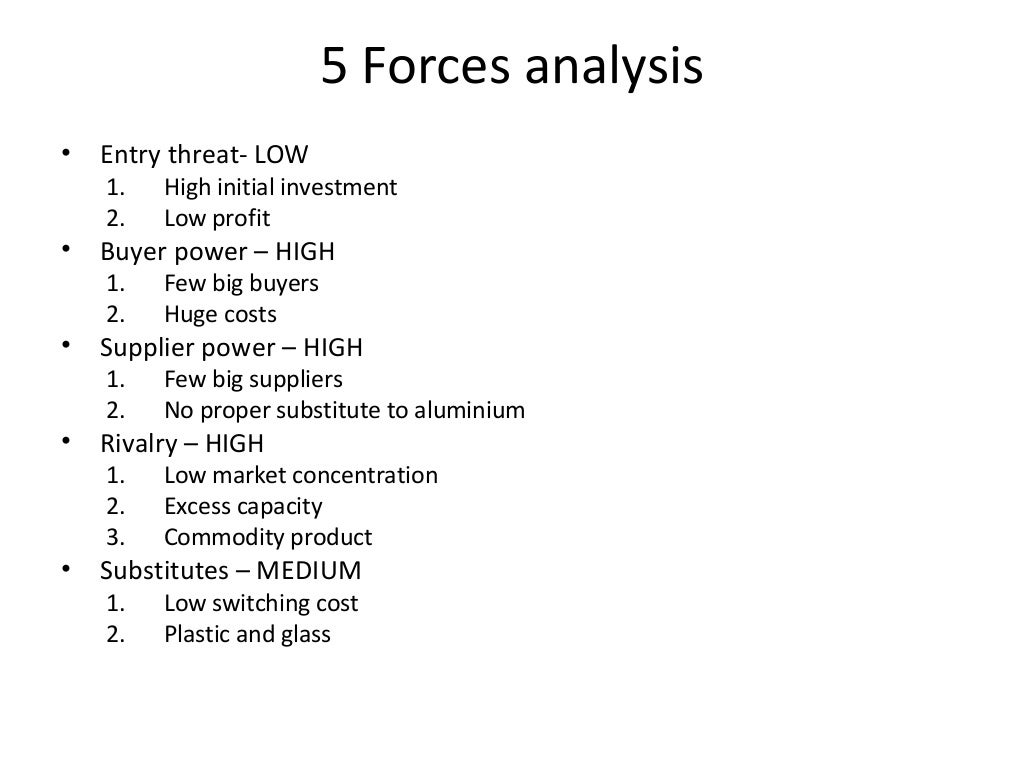 5 Forces analysis

• Entry threat- LOW
1. High initial investment
2. Low profit
• Buyer power – HIGH
1. Few big buyers
2. Huge costs
• Supplier power – HIGH
1. Few big suppliers
2. No proper substitute to aluminium
• Rivalry – HIGH
1. Low market concentration
2. Excess capacity
3. Commodity product
• Substitutes – MEDIUM
1. Low switching cost
2. Plastic and glass